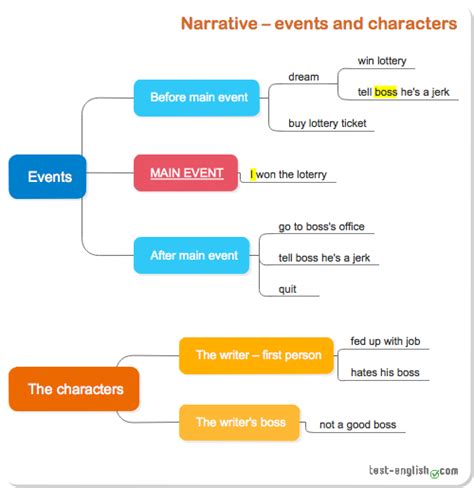 Narrative – events and characters

Events

Before main event

dream

win lottery

tell boss he's a jerk

buy lottery ticket

MAIN EVENT

I won the loterry

After main event

go to boss's office

tell boss he's a jerk

quit

The characters

The writer – first person

fed up with job

hates his boss

The writer's boss

not a good boss

test-english.com